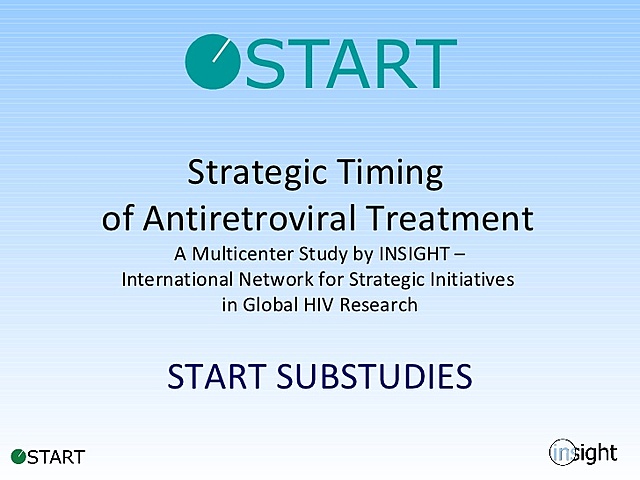 START

Strategic Timing of Antiretroviral Treatment

A Multicenter Study by INSIGHT – International Network for Strategic Initiatives in Global HIV Research

START SUBSTUDIES

START

insight